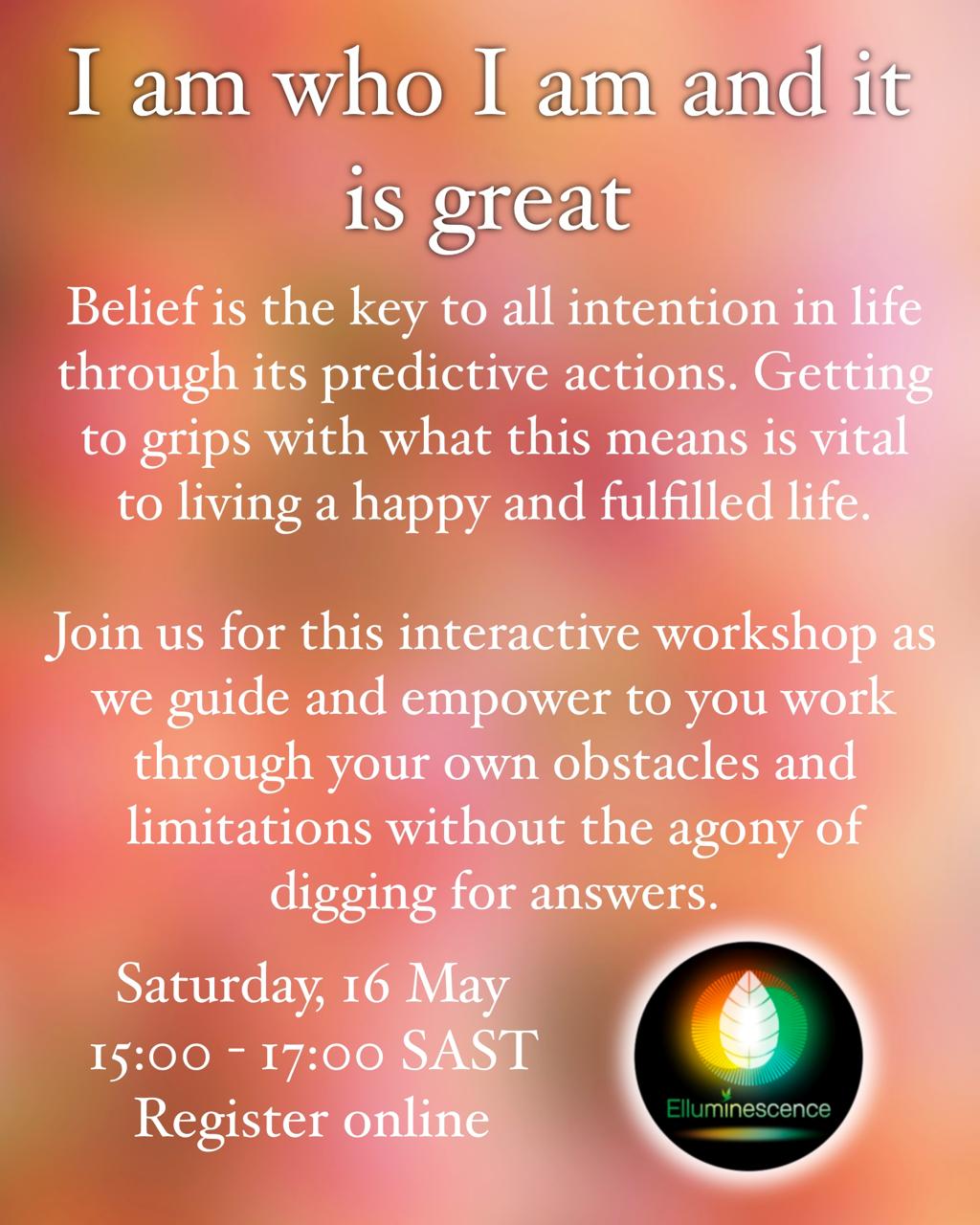 I am who I am and it is great

Belief is the key to all intention in life through its predictive actions. Getting to grips with what this means is vital to living a happy and fulfilled life.

Join us for this interactive workshop as we guide and empower to you work through your own obstacles and limitations without the agony of digging for answers.

Saturday, 16 May
15:00 - 17:00 SAST
Register online

Elluminescence